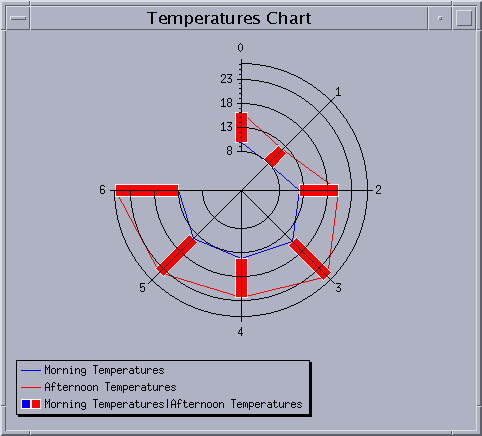 Temperatures Chart

0
23
18
13
8
1
2
3
4
5
6

Morning Temperatures
Afternoon Temperatures
Morning Temperatures|Afternoon Temperatures